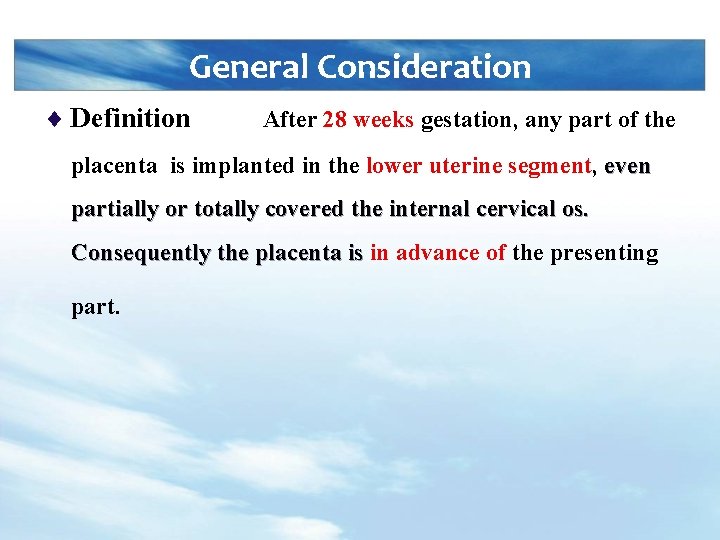 General Consideration

♦ Definition After 28 weeks gestation, any part of the placenta is implanted in the lower uterine segment, even partially or totally covered the internal cervical os. Consequently the placenta is in advance of the presenting part.